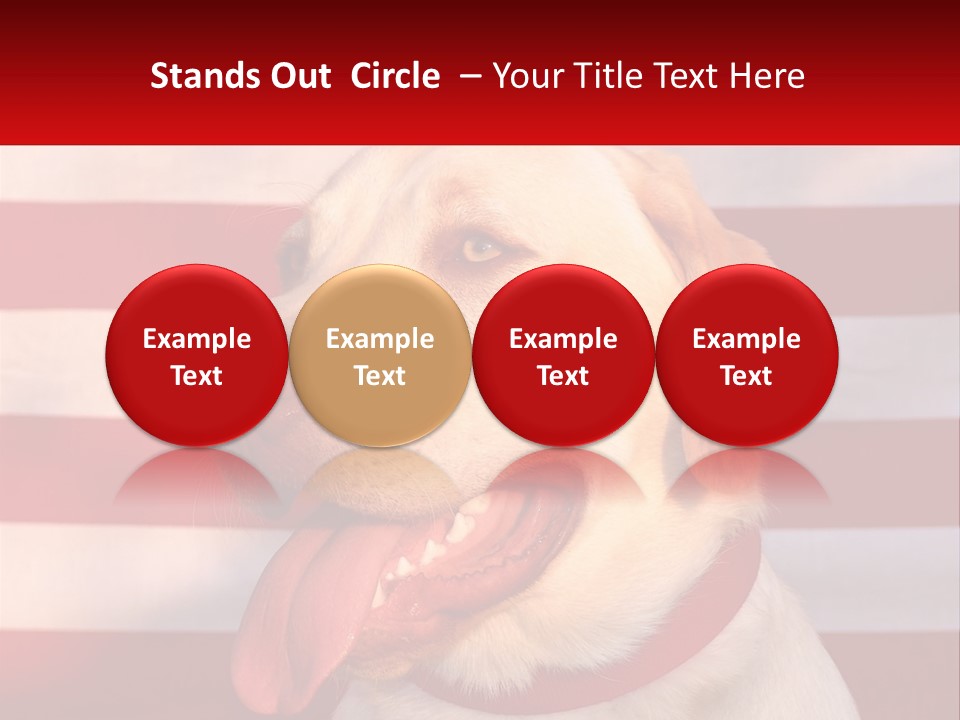 Stands Out Circle – Your Title Text Here

Example Text

Example Text

Example Text

Example Text